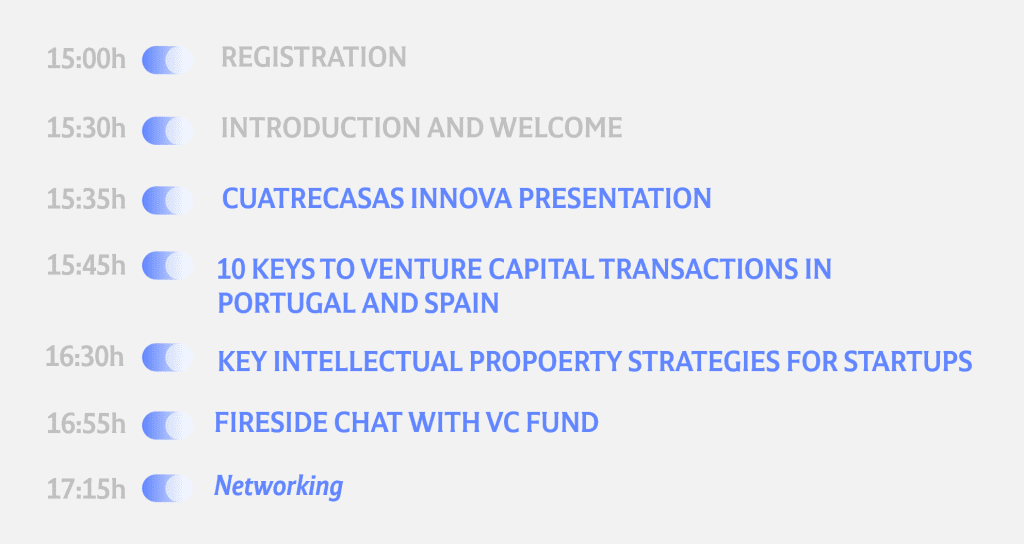 15:00h REGISTRATION

15:30h INTRODUCTION AND WELCOME

15:35h CUATRECASAS INNOVA PRESENTATION

15:45h 10 KEYS TO VENTURE CAPITAL TRANSACTIONS IN PORTUGAL AND SPAIN

16:30h KEY INTELLECTUAL PROPOERTY STRATEGIES FOR STARTUPS

16:55h FIRESIDE CHAT WITH VC FUND

17:15h Networking